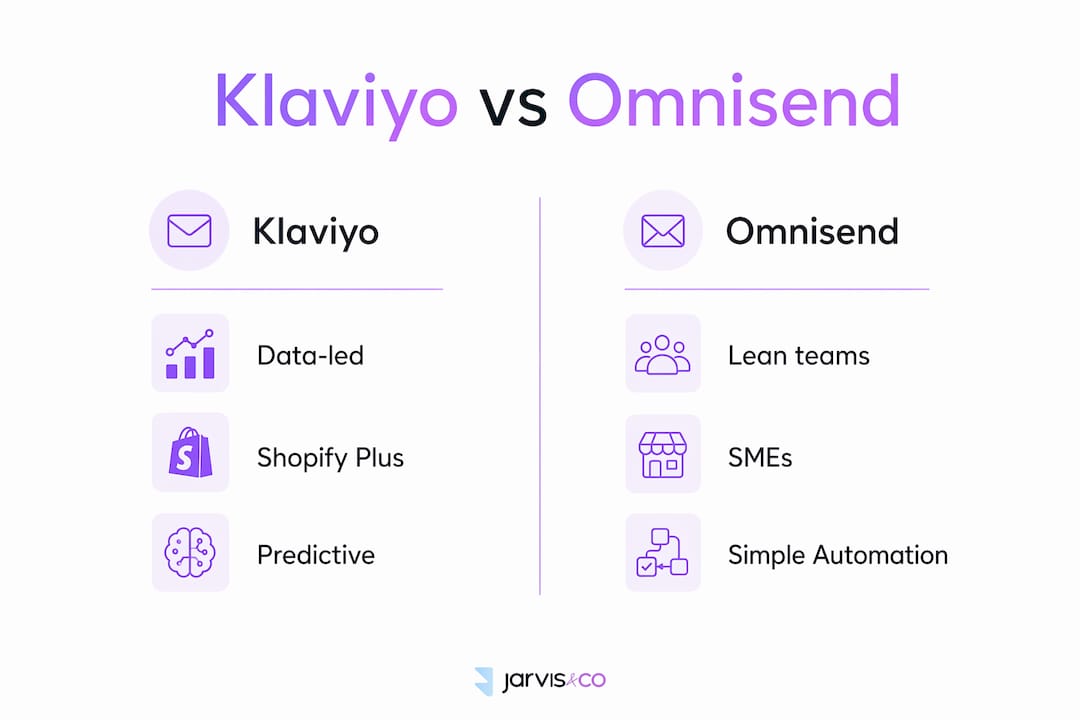 Klaviyo vs Omnisend

Klaviyo

Data-led

Shopify Plus

Predictive

Omnisend

Lean teams

SMEs

Simple Automation

jarvis&co